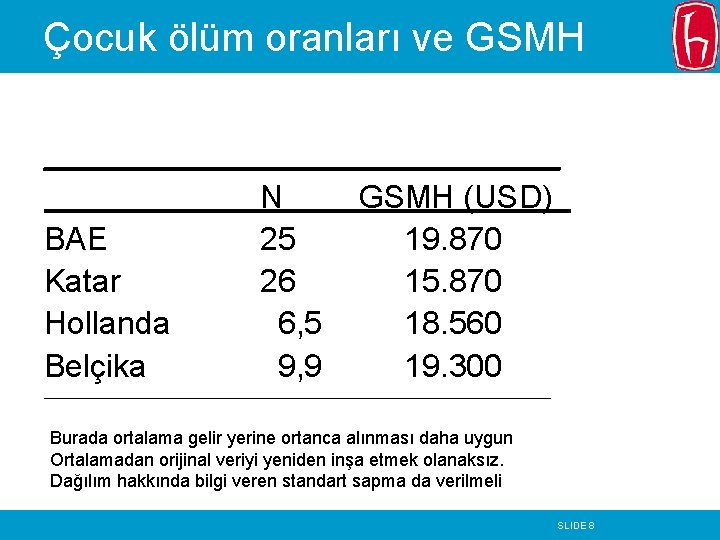 Çocuk ölüm oranları ve GSMH

| | N | GSMH (USD) |
|---|---|---|
| BAE | 25 | 19.870 |
| Katar | 26 | 15.870 |
| Hollanda | 6,5 | 18.560 |
| Belçika | 9,9 | 19.300 |

Burada ortalama gelir yerine ortanca alınması daha uygun
Ortalamadan orijinal veriyi yeniden inşa etmek olanaksız.
Dağılım hakkında bilgi veren standart sapma da verilmeli

SLIDE 8